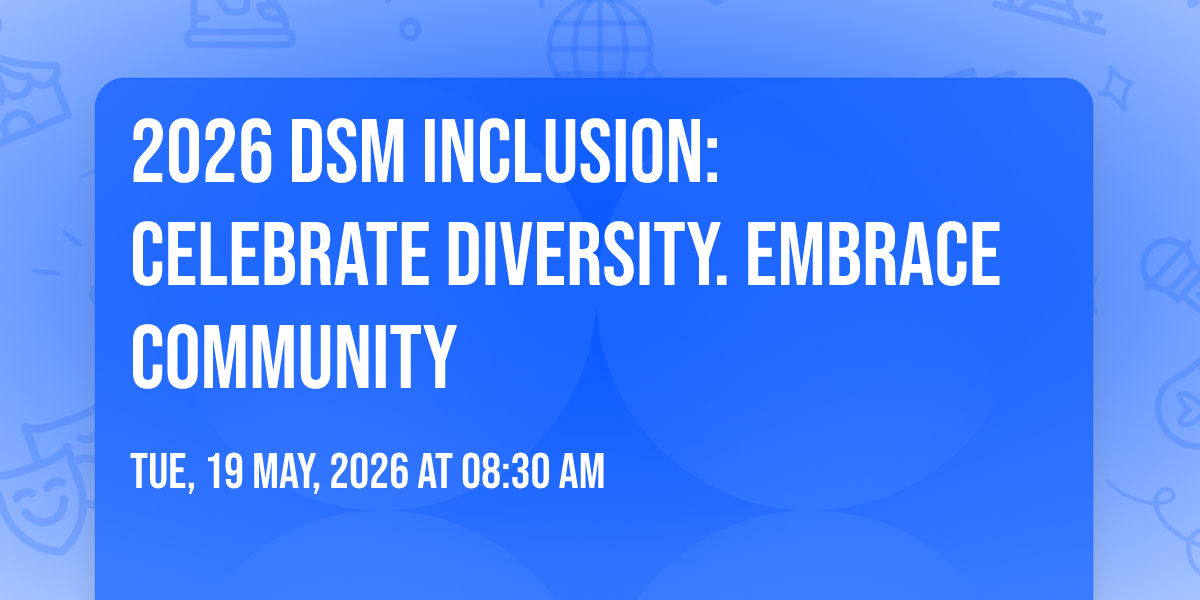 2026 DSM INCLUSION: CELEBRATE DIVERSITY. EMBRACE COMMUNITY

TUE, 19 MAY, 2026 AT 08:30 AM